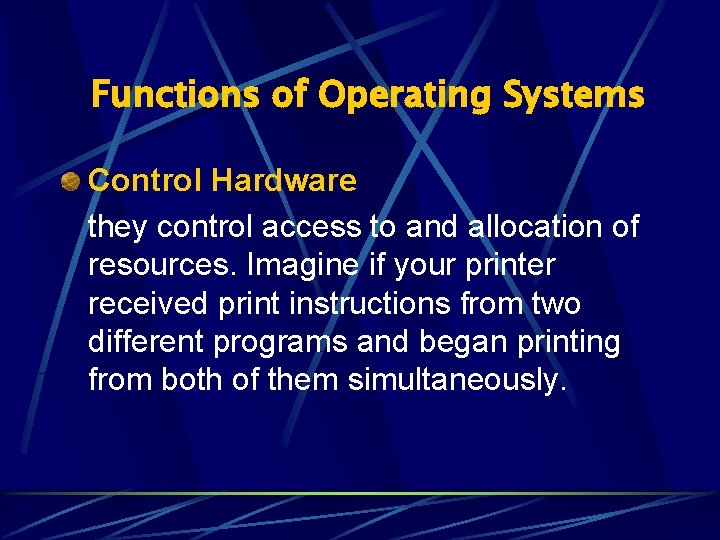 Functions of Operating Systems

Control Hardware

they control access to and allocation of resources. Imagine if your printer received print instructions from two different programs and began printing from both of them simultaneously.